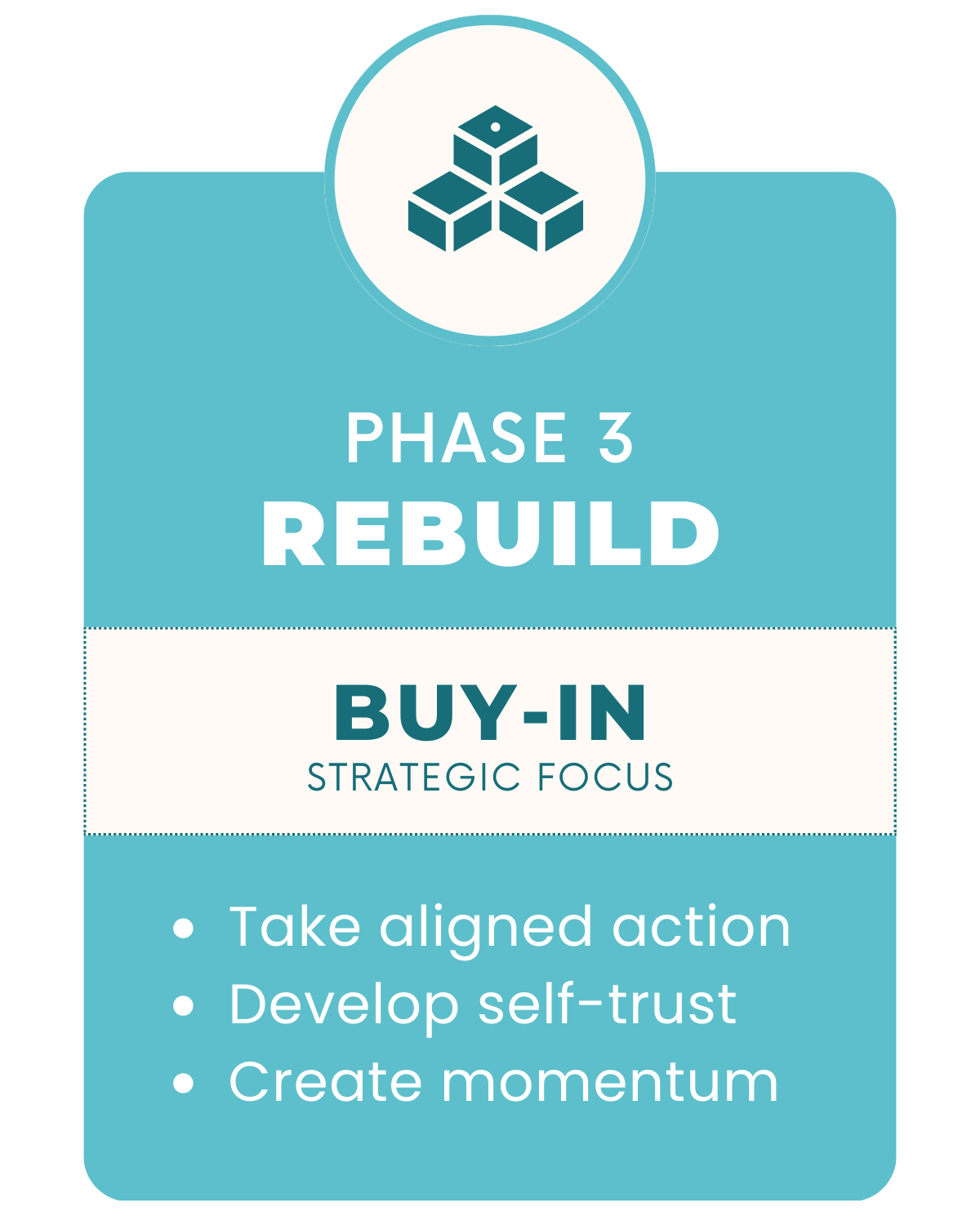 PHASE 3
REBUILD

BUY-IN
STRATEGIC FOCUS

- Take aligned action
- Develop self-trust
- Create momentum